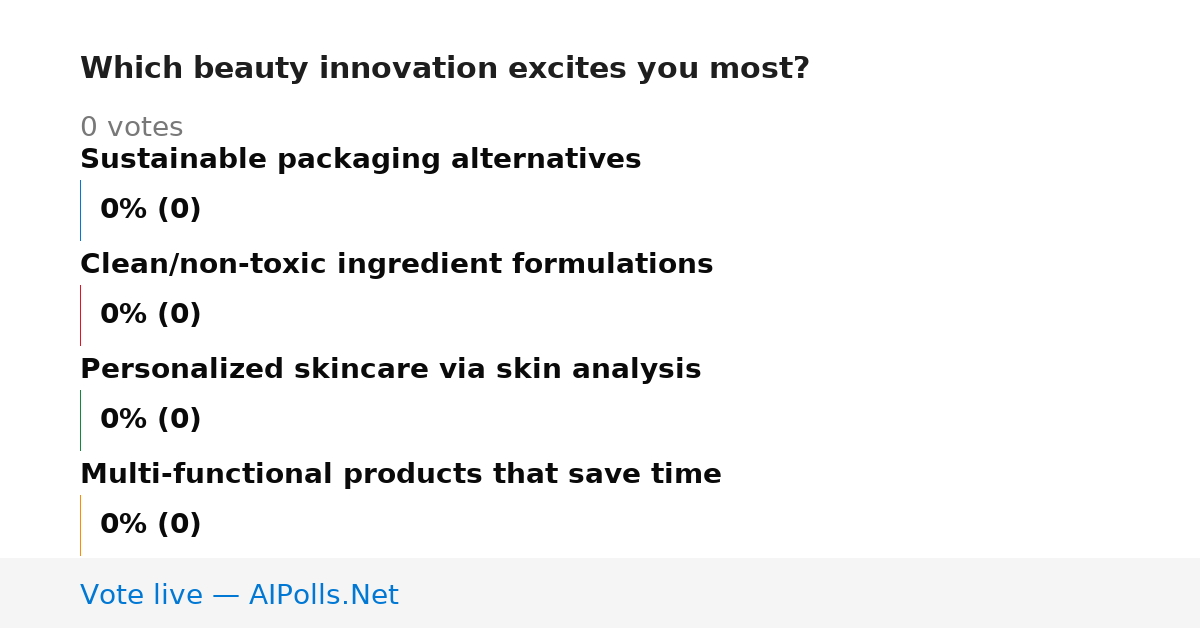 Which beauty innovation excites you most?

0 votes

Sustainable packaging alternatives

0% (0)

Clean/non-toxic ingredient formulations

0% (0)

Personalized skincare via skin analysis

0% (0)

Multi-functional products that save time

0% (0)

Vote live — AIPolls.Net